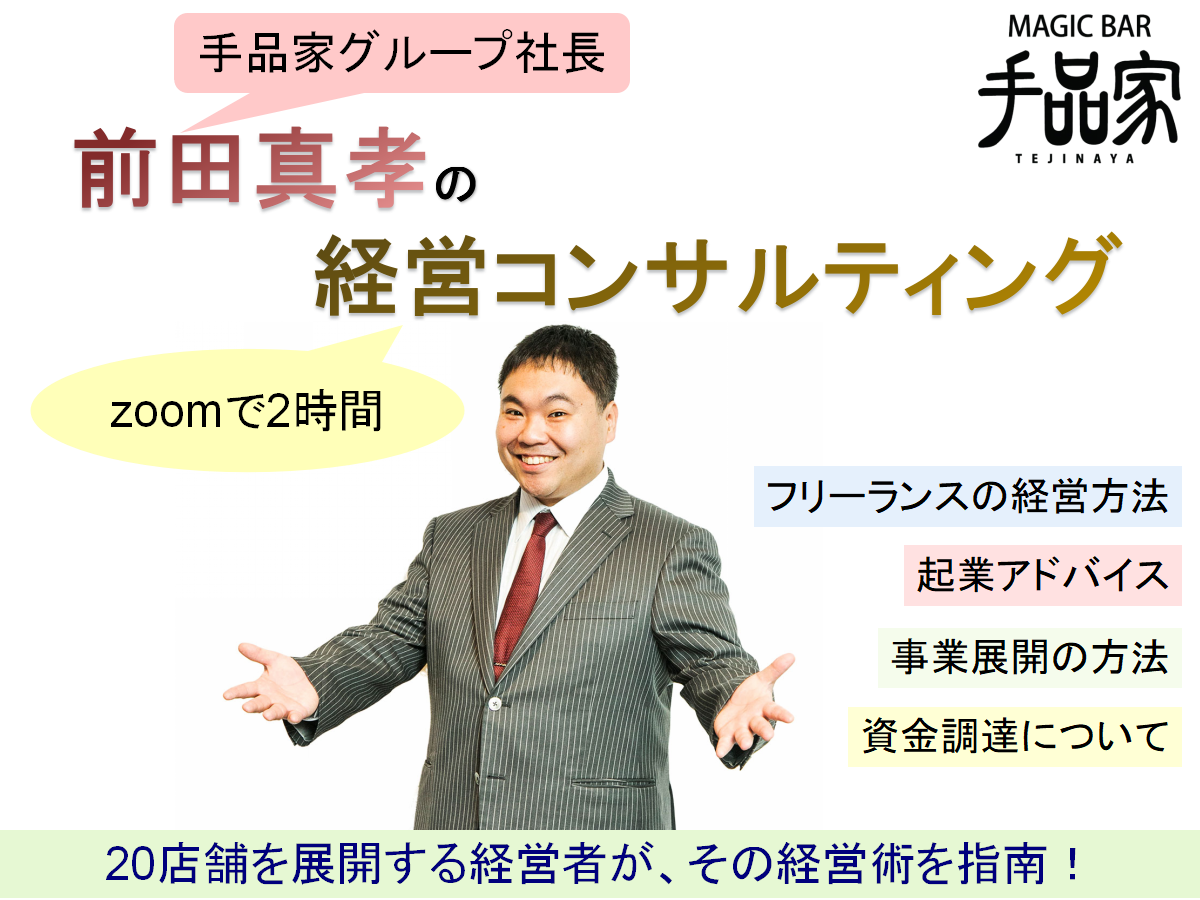 手品家グループ社長

MAGIC BAR
手品家
TEJINAYA

前田真孝の
経営コンサルティング

zoomで2時間

フリーランスの経営方法

起業アドバイス

事業展開の方法

資金調達について

20店舗を展開する経営者が、その経営術を指南！